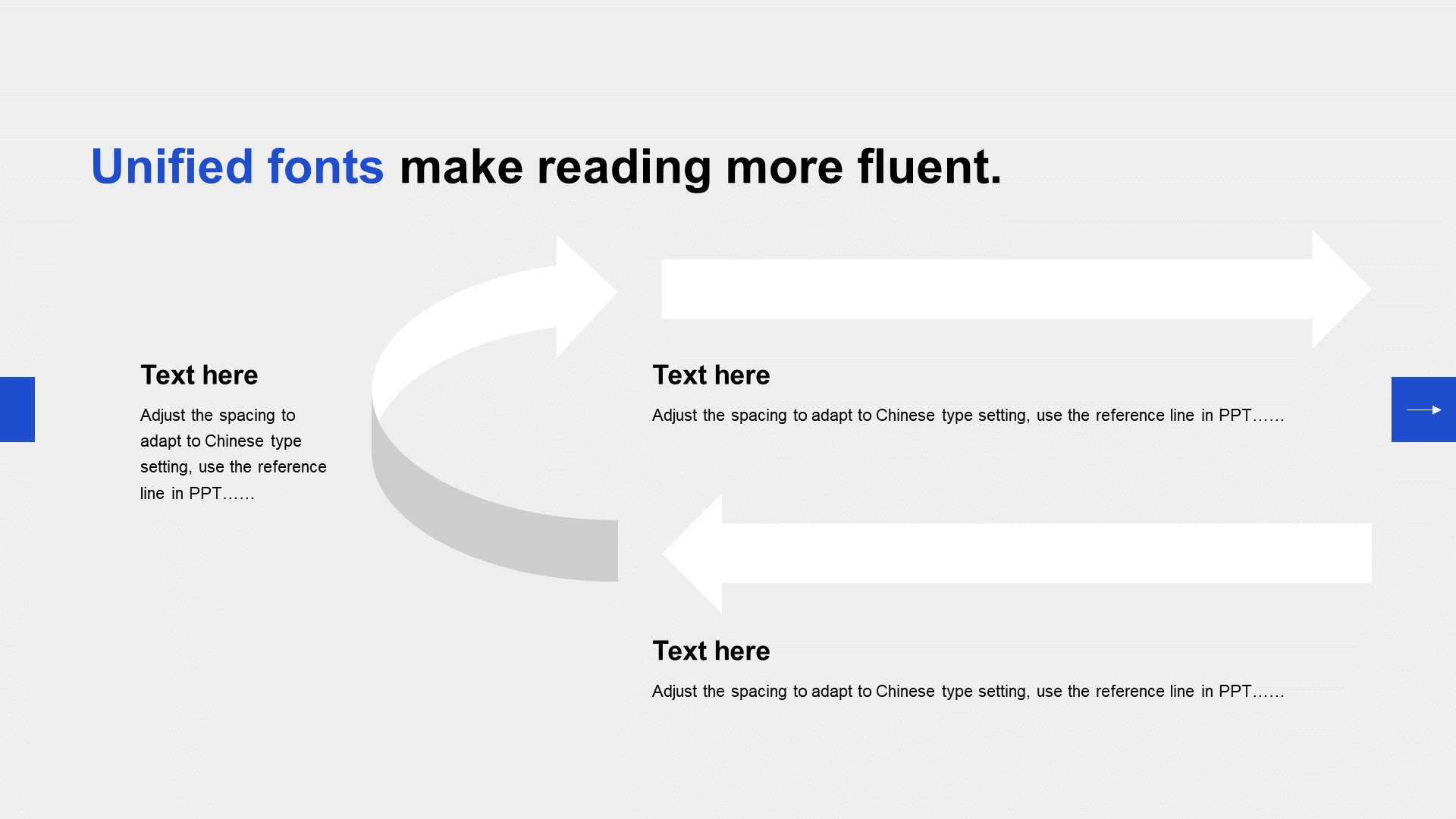 Unified fonts make reading more fluent.

Text here

Adjust the spacing to adapt to Chinese type setting, use the reference line in PPT……

Text here

Adjust the spacing to adapt to Chinese type setting, use the reference line in PPT……

Text here

Adjust the spacing to adapt to Chinese type setting, use the reference line in PPT……